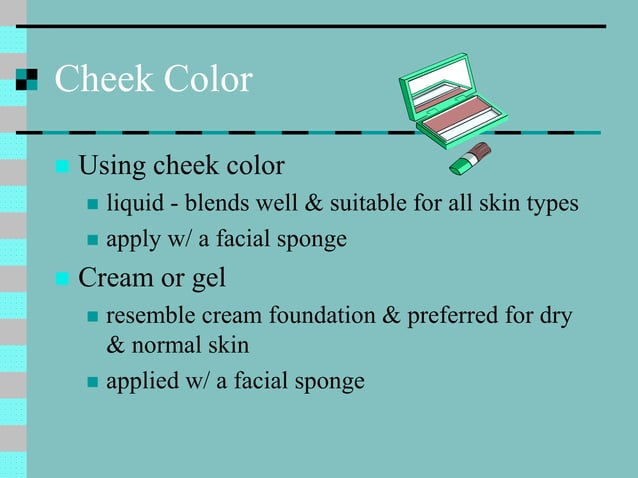 Cheek Color

Using cheek color

liquid - blends well & suitable for all skin types

apply w/ a facial sponge

Cream or gel

resemble cream foundation & preferred for dry & normal skin

applied w/ a facial sponge